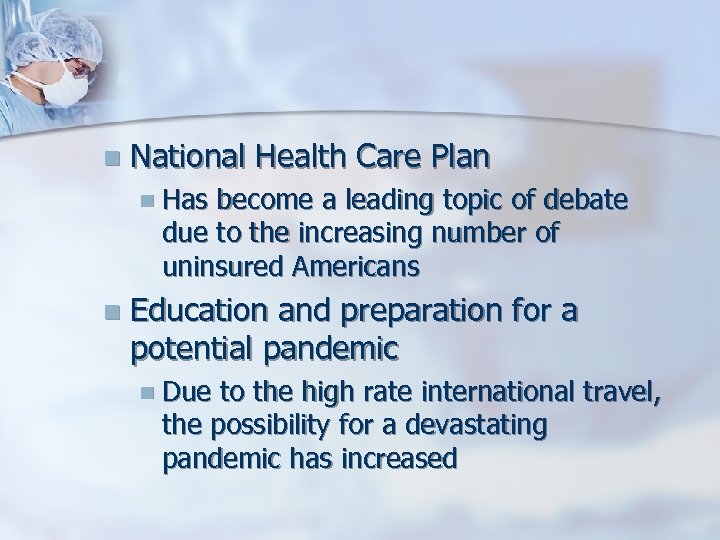 National Health Care Plan

Has become a leading topic of debate due to the increasing number of uninsured Americans

Education and preparation for a potential pandemic

Due to the high rate international travel, the possibility for a devastating pandemic has increased